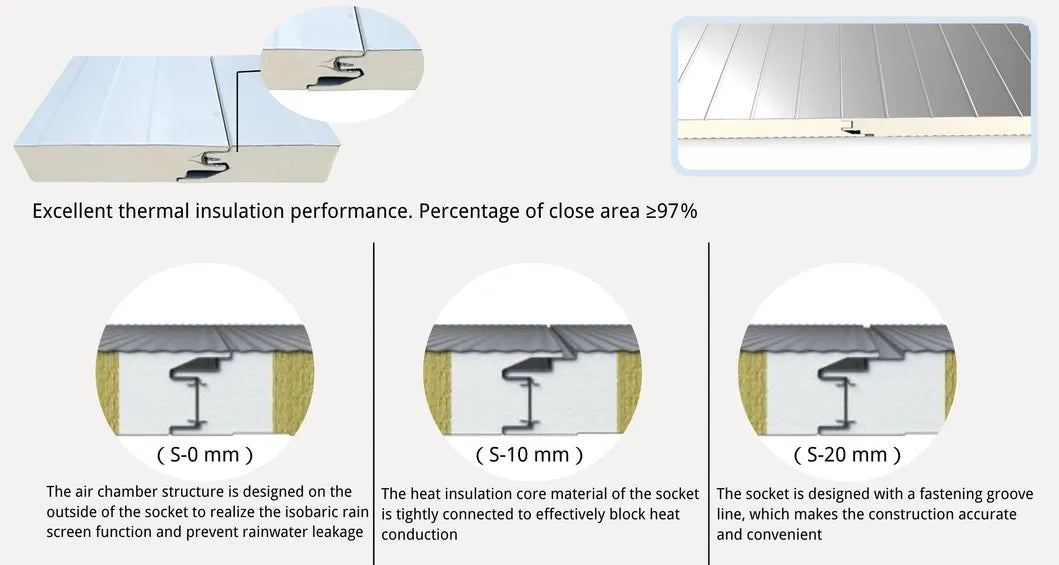 Excellent thermal insulation performance. Percentage of close area ≥97%

( S-0 mm )

The air chamber structure is designed on the outside of the socket to realize the isobaric rain screen function and prevent rainwater leakage

( S-10 mm )

The heat insulation core material of the socket is tightly connected to effectively block heat conduction

( S-20 mm )

The socket is designed with a fastening groove line, which makes the construction accurate and convenient